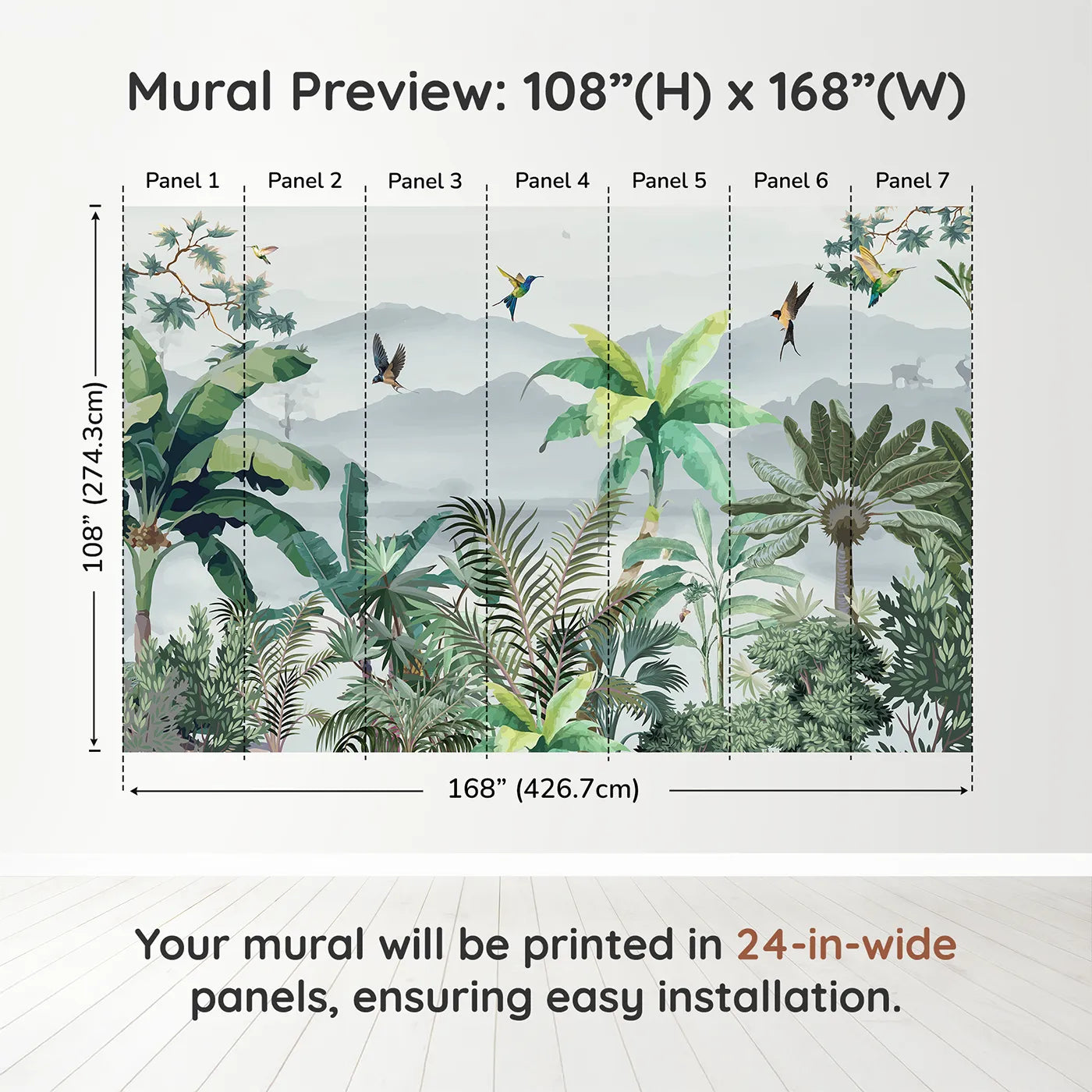 Mural Preview: 108”(H) x 168”(W)

Panel 1 Panel 2 Panel 3 Panel 4 Panel 5 Panel 6 Panel 7

108” (274.3cm)

168” (426.7cm)

Your mural will be printed in 24-in-wide panels, ensuring easy installation.